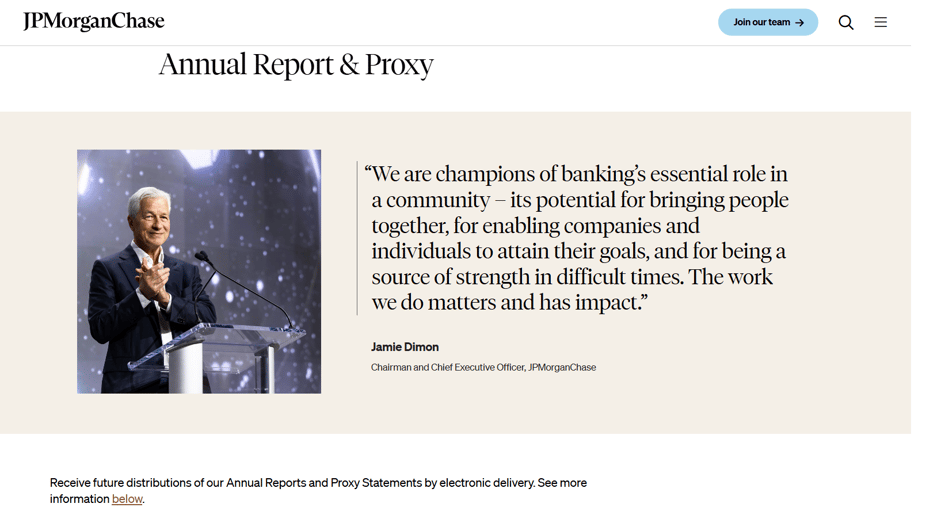 JPMorganChase

Join our team →

Annual Report & Proxy

“We are champions of banking’s essential role in a community – its potential for bringing people together, for enabling companies and individuals to attain their goals, and for being a source of strength in difficult times. The work we do matters and has impact.”

Jamie Dimon

Chairman and Chief Executive Officer, JPMorganChase

Receive future distributions of our Annual Reports and Proxy Statements by electronic delivery. See more information below.